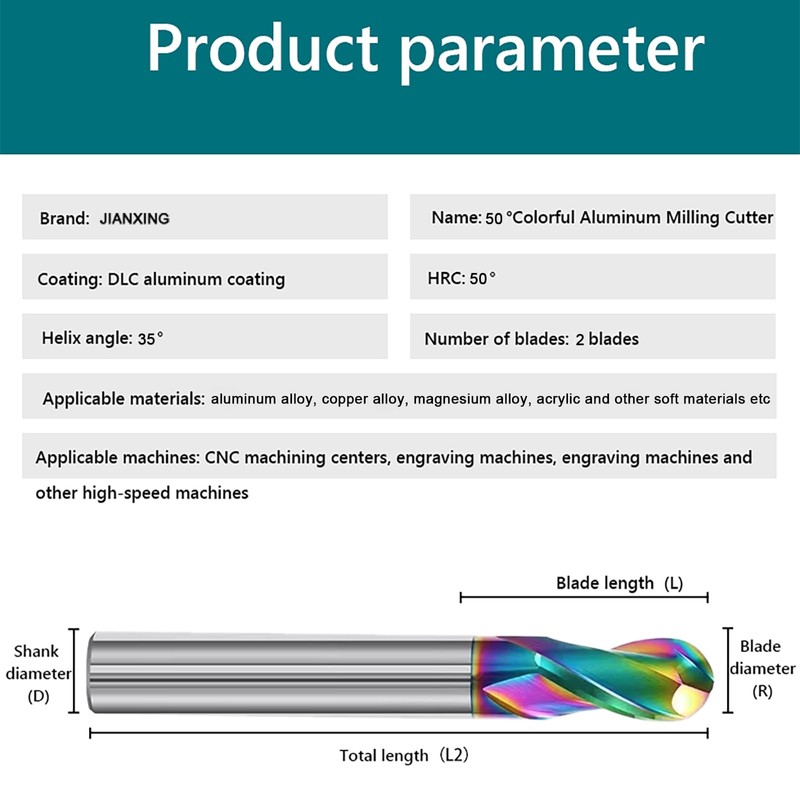 Product parameter

Brand: JIANXING

Name: 50 °Colorful Aluminum Milling Cutter

Coating: DLC aluminum coating

HRC: 50 °

Helix angle: 35 °

Number of blades: 2 blades

Applicable materials: aluminum alloy, copper alloy, magnesium alloy, acrylic and other soft materials etc

Applicable machines: CNC machining centers, engraving machines, engraving machines and other high-speed machines

Blade length (L)

Shank diameter (D)

Blade diameter (R)

Total length (L2)